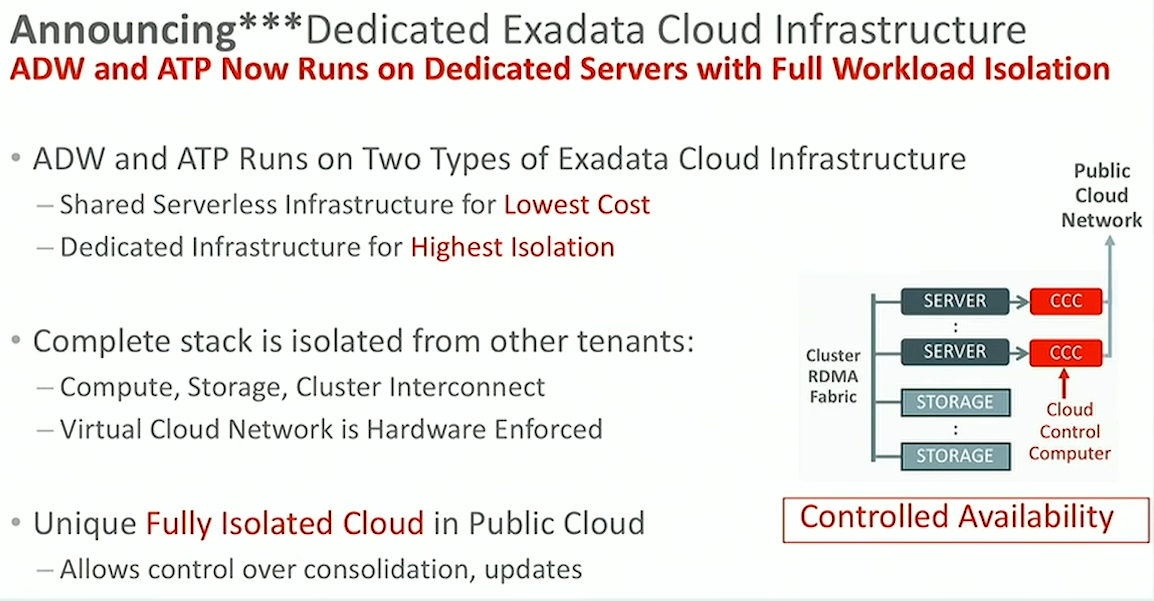 Announcing***Dedicated Exadata Cloud Infrastructure
ADW and ATP Now Runs on Dedicated Servers with Full Workload Isolation

• ADW and ATP Runs on Two Types of Exadata Cloud Infrastructure
– Shared Serverless Infrastructure for Lowest Cost
– Dedicated Infrastructure for Highest Isolation

• Complete stack is isolated from other tenants:
– Compute, Storage, Cluster Interconnect
– Virtual Cloud Network is Hardware Enforced

• Unique Fully Isolated Cloud in Public Cloud
– Allows control over consolidation, updates

Public Cloud Network

Cluster RDMA Fabric

SERVER
:
SERVER
STORAGE
:
STORAGE

CCC
CCC

Cloud Control Computer

Controlled Availability